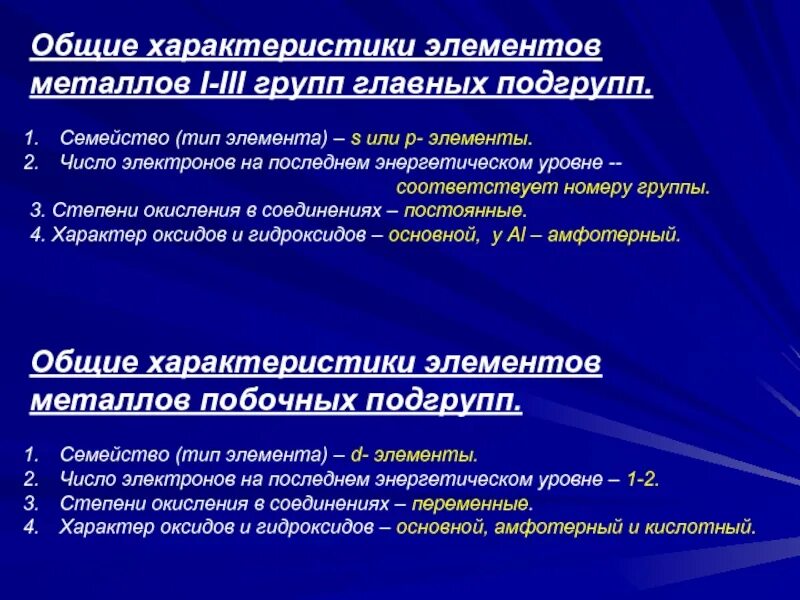 Общие характеристики элементов металлов I-III групп главных подгрупп.

1. Семейство (тип элемента) – s или p- элементы.
2. Число электронов на последнем энергетическом уровне -- соответствует номеру группы.
3. Степени окисления в соединениях – постоянные.
4. Характер оксидов и гидроксидов – основной, у Al – амфотерный.

Общие характеристики элементов металлов побочных подгрупп.

1. Семейство (тип элемента) – d- элементы.
2. Число электронов на последнем энергетическом уровне – 1-2.
3. Степени окисления в соединениях – переменные.
4. Характер оксидов и гидроксидов – основной, амфотерный и кислотный.